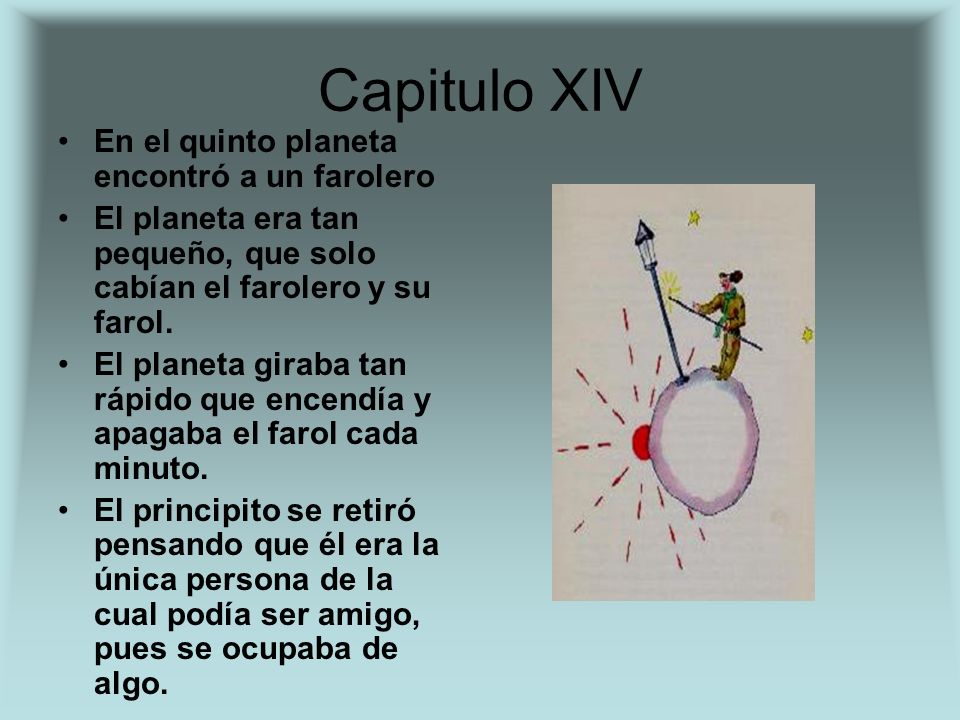 Capitulo XIV

• En el quinto planeta encontró a un farolero
• El planeta era tan pequeño, que solo cabían el farolero y su farol.
• El planeta giraba tan rápido que encendía y apagaba el farol cada minuto.
• El principito se retiró pensando que él era la única persona de la cual podía ser amigo, pues se ocupaba de algo.